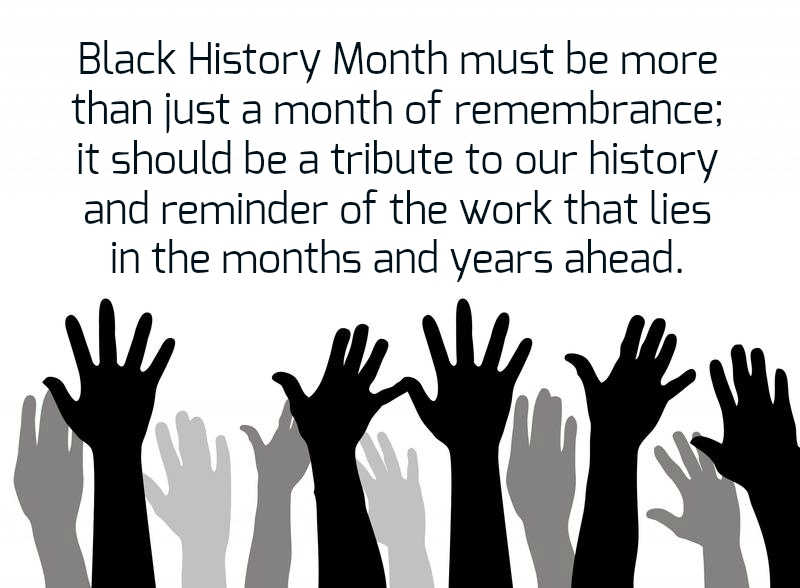 Black History Month must be more than just a month of remembrance; it should be a tribute to our history and reminder of the work that lies in the months and years ahead.